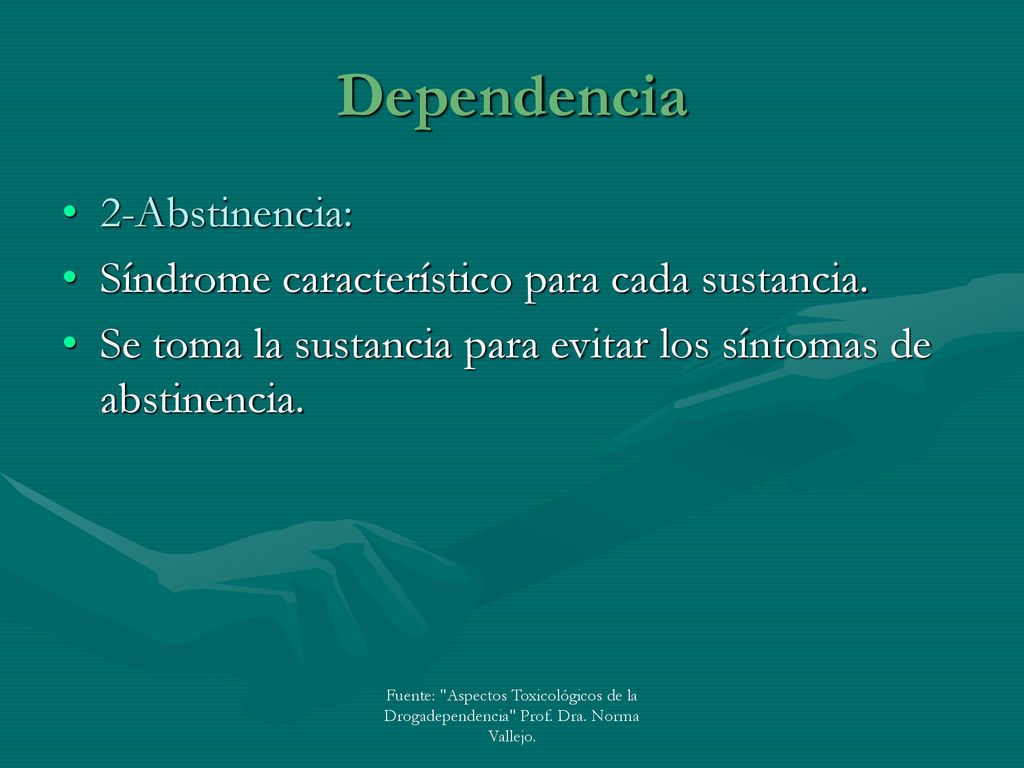 Dependencia

• 2-Abstinencia:
• Síndrome característico para cada sustancia.
• Se toma la sustancia para evitar los síntomas de abstinencia.

Fuente: "Aspectos Toxicológicos de la Drogadependencia" Prof. Dra. Norma Vallejo.